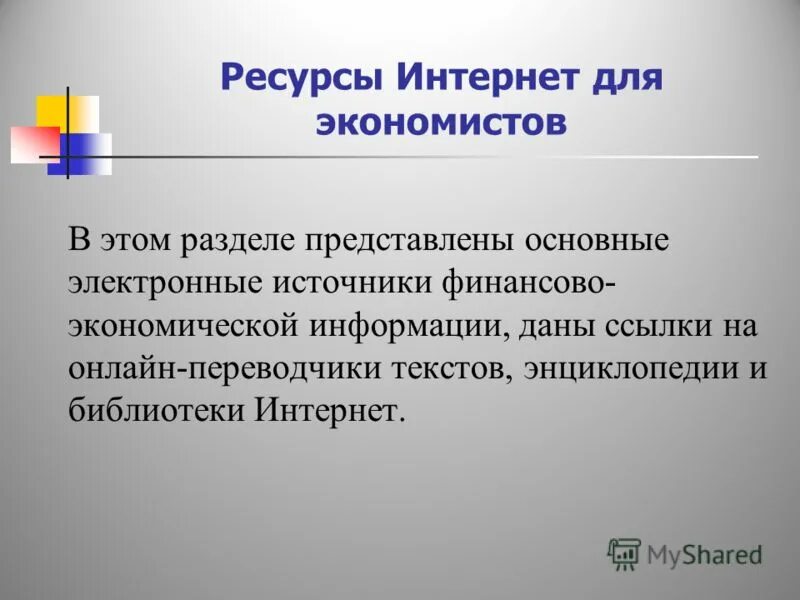 Ресурсы Интернет для экономистов

В этом разделе представлены основные электронные источники финансово-экономической информации, даны ссылки на онлайн-переводчики текстов, энциклопедии и библиотеки Интернет.

MyShared